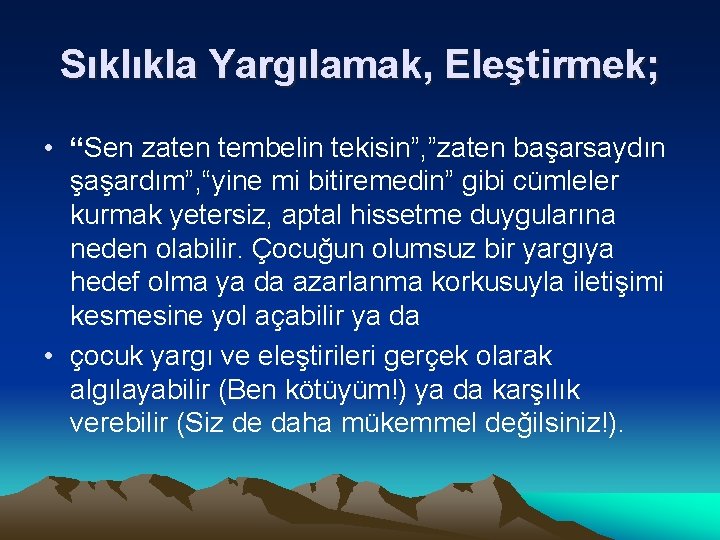 Sıklıkla Yargılamak, Eleştirmek;

• “Sen zaten tembelin tekisin”,”zaten başarsaydın şaşardım”,“yine mi bitiremedin” gibi cümleler kurmak yetersiz, aptal hissetme duygularına neden olabilir. Çocuğun olumsuz bir yargıya hedef olma ya da azarlanma korkusuyla iletişimi kesmesine yol açabilir ya da

• çocuk yargı ve eleştirileri gerçek olarak algılayabilir (Ben kötüyüm!) ya da karşılık verebilir (Siz de daha mükemmel değilsiniz!).